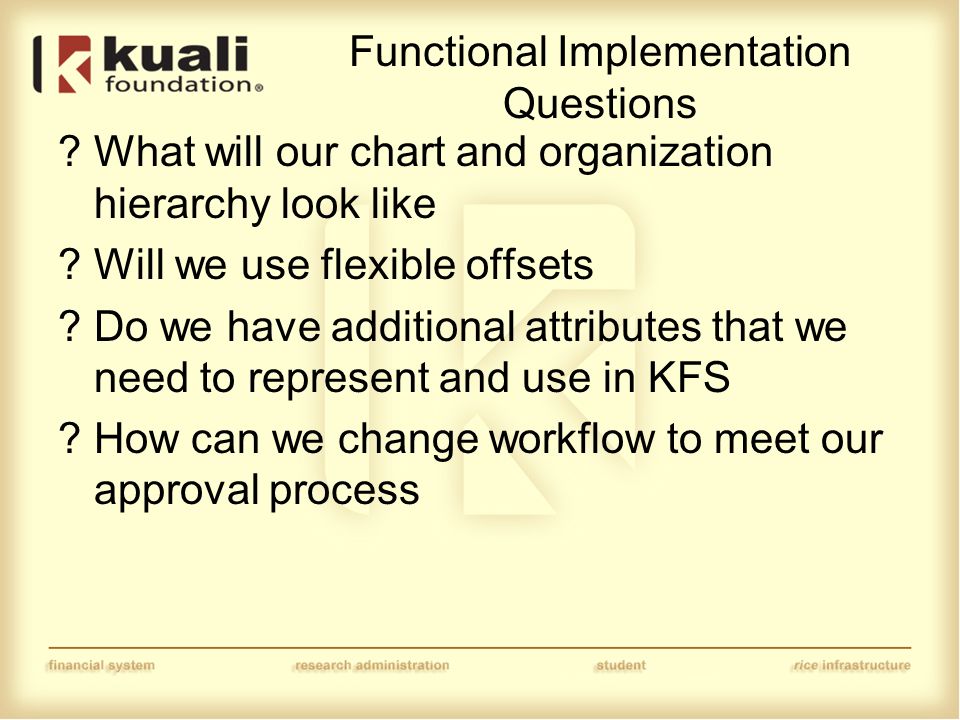 kuali foundation®

Functional Implementation Questions

? What will our chart and organization hierarchy look like

? Will we use flexible offsets

? Do we have additional attributes that we need to represent and use in KFS

? How can we change workflow to meet our approval process

financial system research administration student rice infrastructure